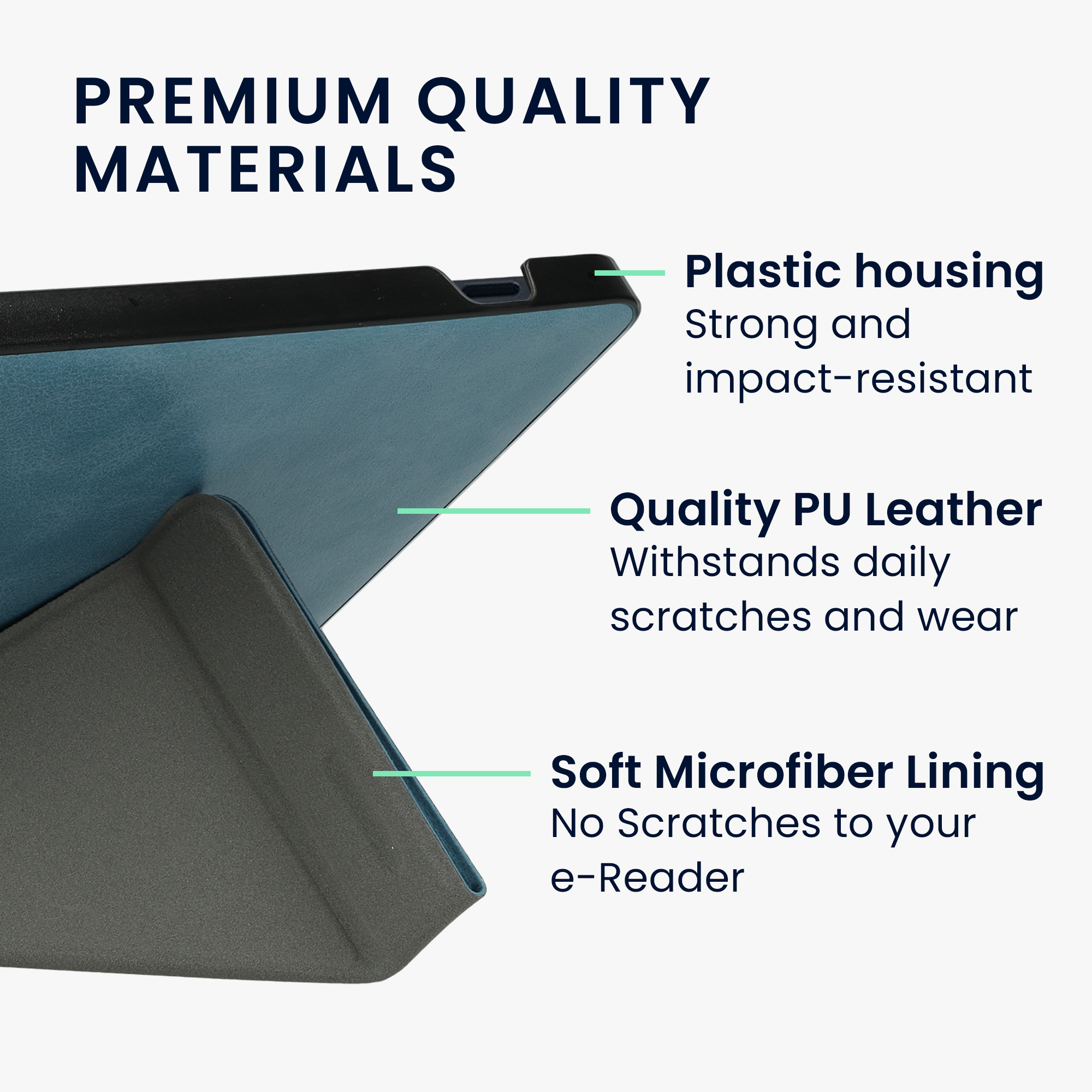 PREMIUM QUALITY MATERIALS

Plastic housing
Strong and impact-resistant

Quality PU Leather
Withstands daily scratches and wear

Soft Microfiber Lining
No Scratches to your e-Reader